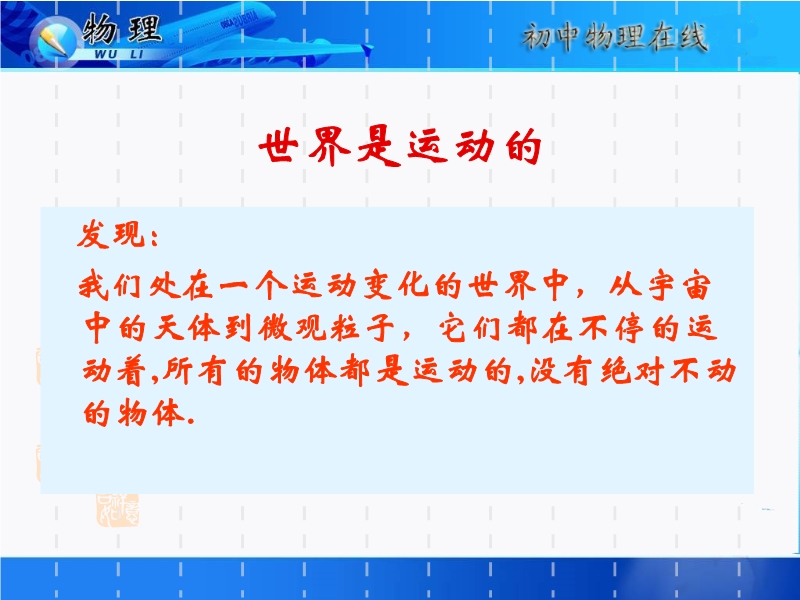 物理
WU LI
初中物理在线

世界是运动的

发现：

我们处在一个运动变化的世界中，从宇宙中的天体到微观粒子，它们都在不停的运动着,所有的物体都是运动的,没有绝对不动的物体.